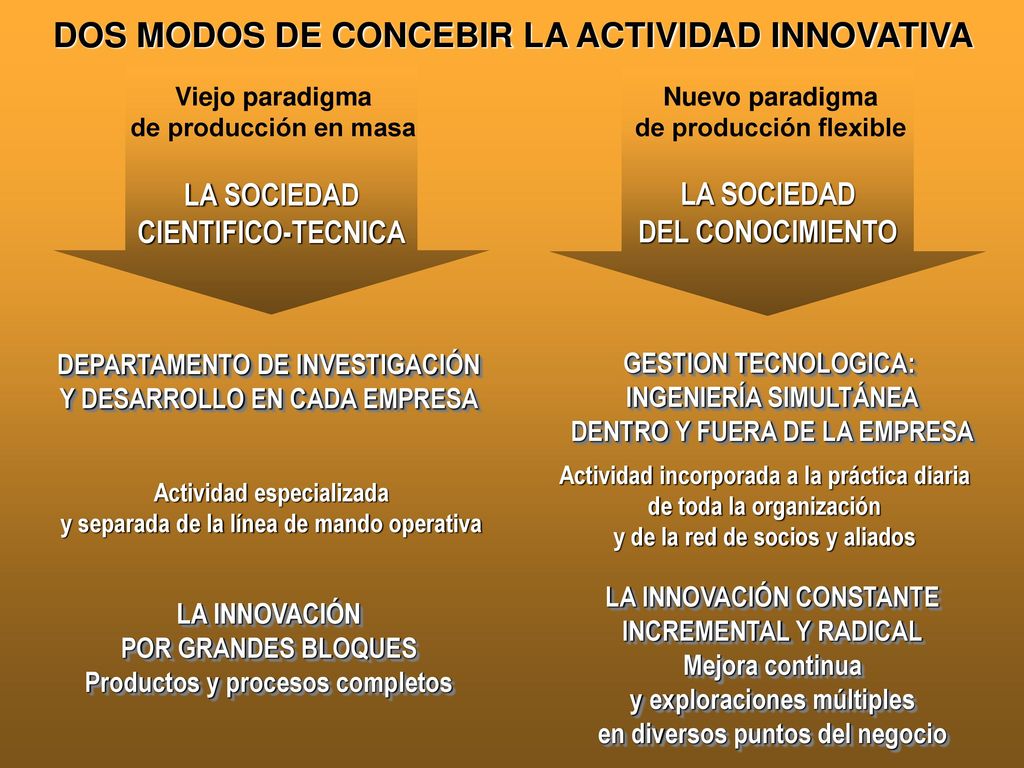 DOS MODOS DE CONCEBIR LA ACTIVIDAD INNOVATIVA

Viejo paradigma
de producción en masa

LA SOCIEDAD
CIENTIFICO-TECNICA

DEPARTAMENTO DE INVESTIGACIÓN
Y DESARROLLO EN CADA EMPRESA

Actividad especializada
y separada de la línea de mando operativa

LA INNOVACIÓN
POR GRANDES BLOQUES
Productos y procesos completos

Nuevo paradigma
de producción flexible

LA SOCIEDAD
DEL CONOCIMIENTO

GESTION TECNOLOGICA:
INGENIERÍA SIMULTÁNEA
DENTRO Y FUERA DE LA EMPRESA

Actividad incorporada a la práctica diaria
de toda la organización
y de la red de socios y aliados

LA INNOVACIÓN CONSTANTE
INCREMENTAL Y RADICAL
Mejora continua
y exploraciones múltiples
en diversos puntos del negocio